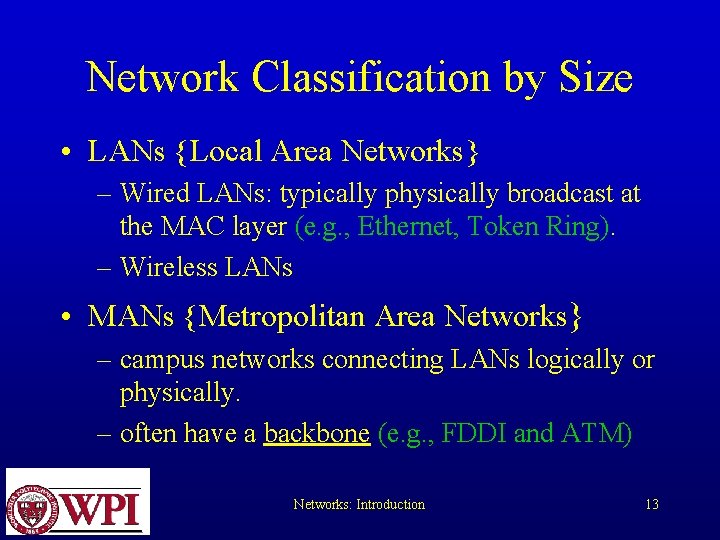 Network Classification by Size

• LANs {Local Area Networks}
– Wired LANs: typically physically broadcast at the MAC layer (e.g., Ethernet, Token Ring).
– Wireless LANs

• MANs {Metropolitan Area Networks}
– campus networks connecting LANs logically or physically.
– often have a backbone (e.g., FDDI and ATM)

WPI

Networks: Introduction

13